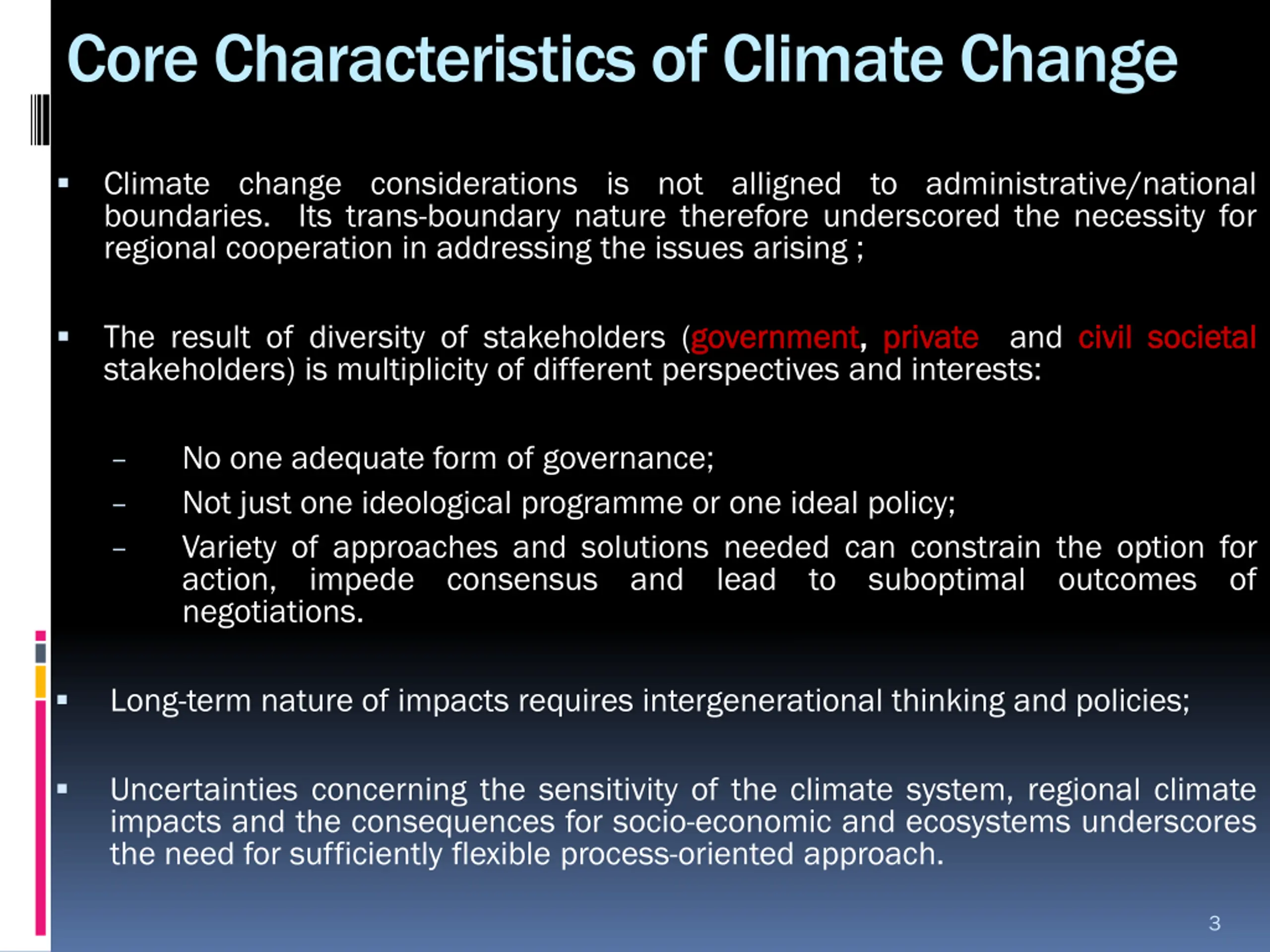 Core Characteristics of Climate Change

▪ Climate change considerations is not alligned to administrative/national boundaries. Its trans-boundary nature therefore underscored the necessity for regional cooperation in addressing the issues arising ;

▪ The result of diversity of stakeholders (government, private and civil societal stakeholders) is multiplicity of different perspectives and interests:

– No one adequate form of governance;
– Not just one ideological programme or one ideal policy;
– Variety of approaches and solutions needed can constrain the option for action, impede consensus and lead to suboptimal outcomes of negotiations.

▪ Long-term nature of impacts requires intergenerational thinking and policies;

▪ Uncertainties concerning the sensitivity of the climate system, regional climate impacts and the consequences for socio-economic and ecosystems underscores the need for sufficiently flexible process-oriented approach.

3